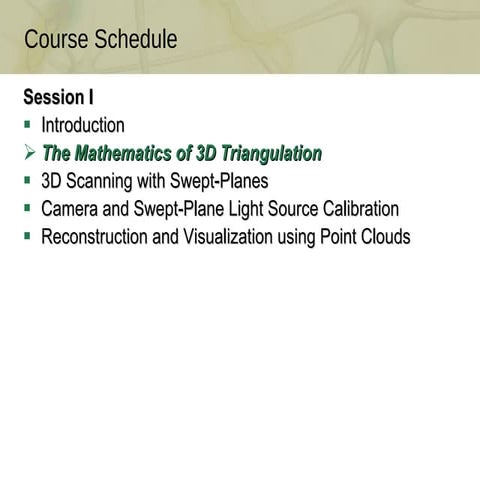 Course Schedule

Session I

▪ Introduction
➢ The Mathematics of 3D Triangulation
▪ 3D Scanning with Swept-Planes
▪ Camera and Swept-Plane Light Source Calibration
▪ Reconstruction and Visualization using Point Clouds